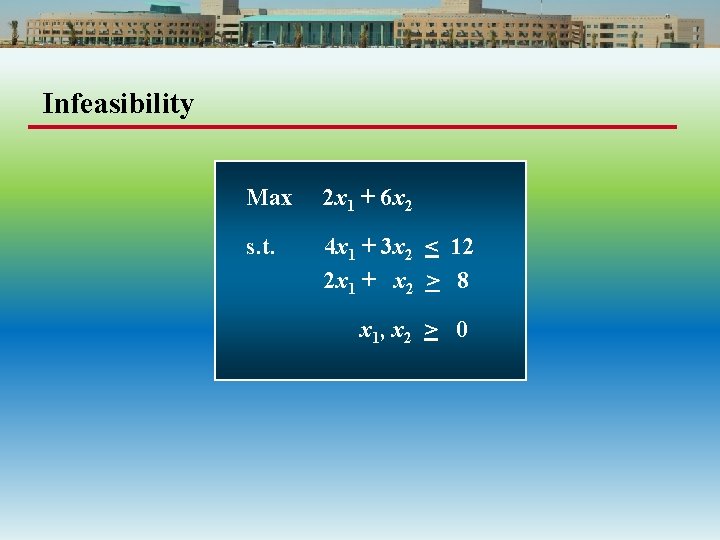 Infeasibility

Max $2x_1 + 6x_2$

s.t. $4x_1 + 3x_2 \leq 12$

$2x_1 + x_2 \geq 8$

$x_1, x_2 \geq 0$